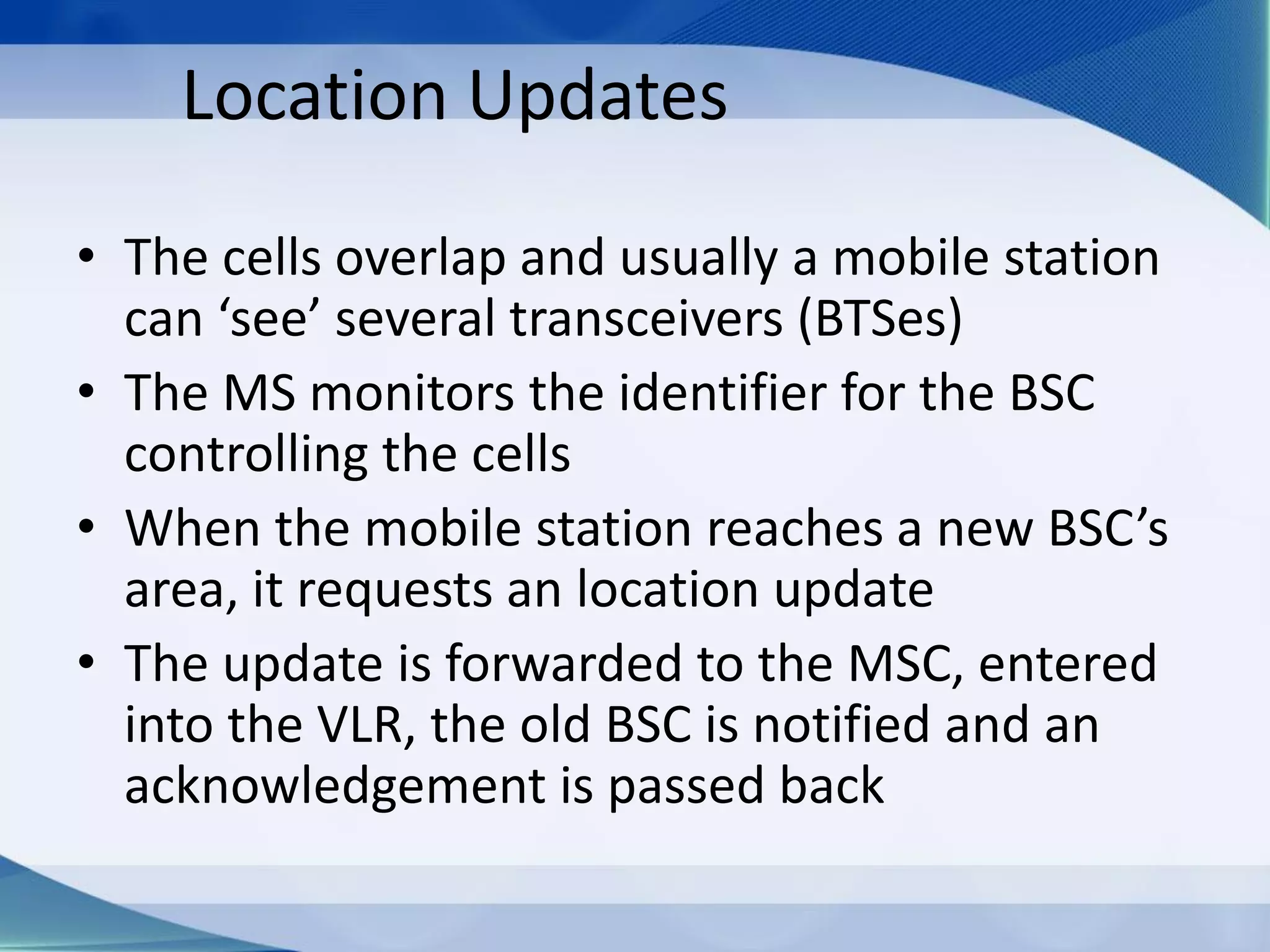 Location Updates

• The cells overlap and usually a mobile station can ‘see’ several transceivers (BTSes)
• The MS monitors the identifier for the BSC controlling the cells
• When the mobile station reaches a new BSC’s area, it requests an location update
• The update is forwarded to the MSC, entered into the VLR, the old BSC is notified and an acknowledgement is passed back